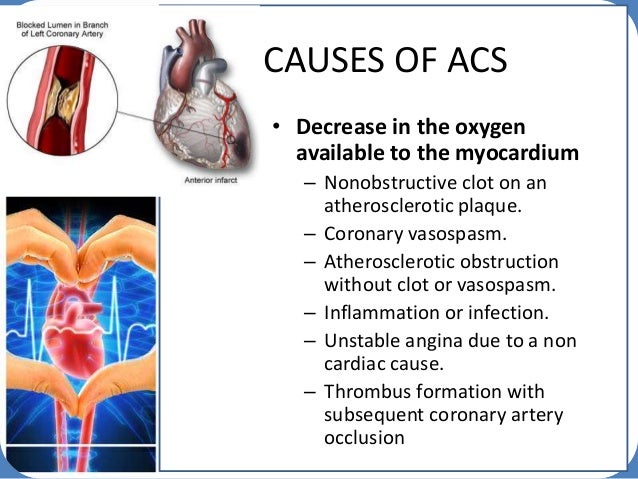 Blocked Lumen in Branch of Left Coronary Artery

Anterior infarct

CAUSES OF ACS

• Decrease in the oxygen available to the myocardium
– Nonobstructive clot on an atherosclerotic plaque.
– Coronary vasospasm.
– Atherosclerotic obstruction without clot or vasospasm.
– Inflammation or infection.
– Unstable angina due to a non cardiac cause.
– Thrombus formation with subsequent coronary artery occlusion